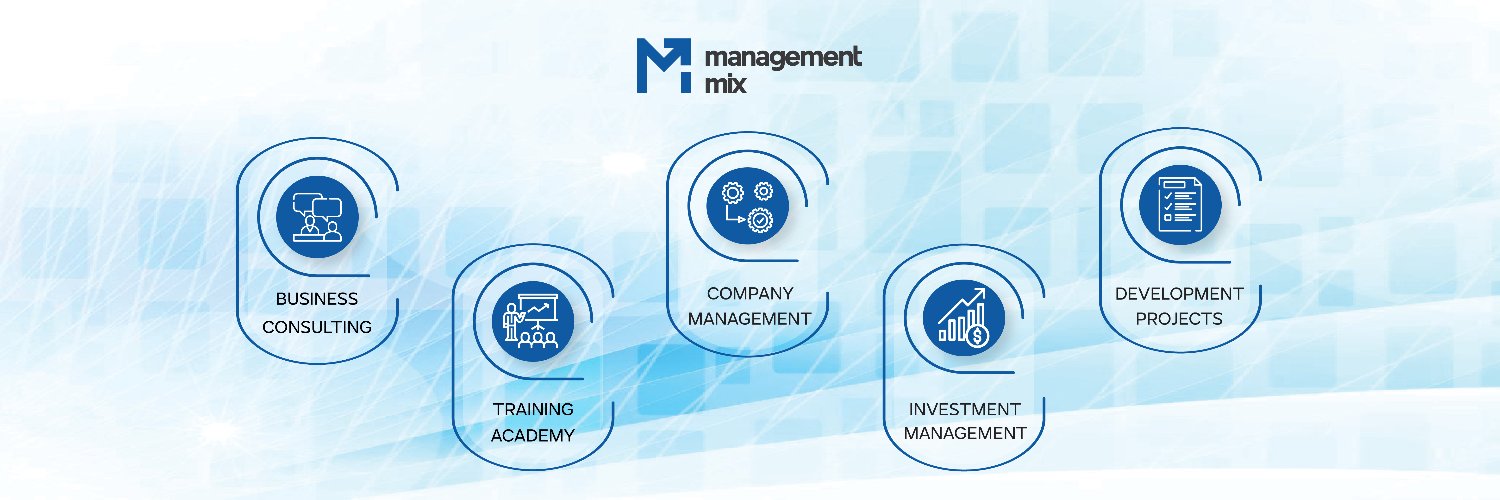 management
mix

BUSINESS
CONSULTING

TRAINING
ACADEMY

COMPANY
MANAGEMENT

INVESTMENT
MANAGEMENT

DEVELOPMENT
PROJECTS